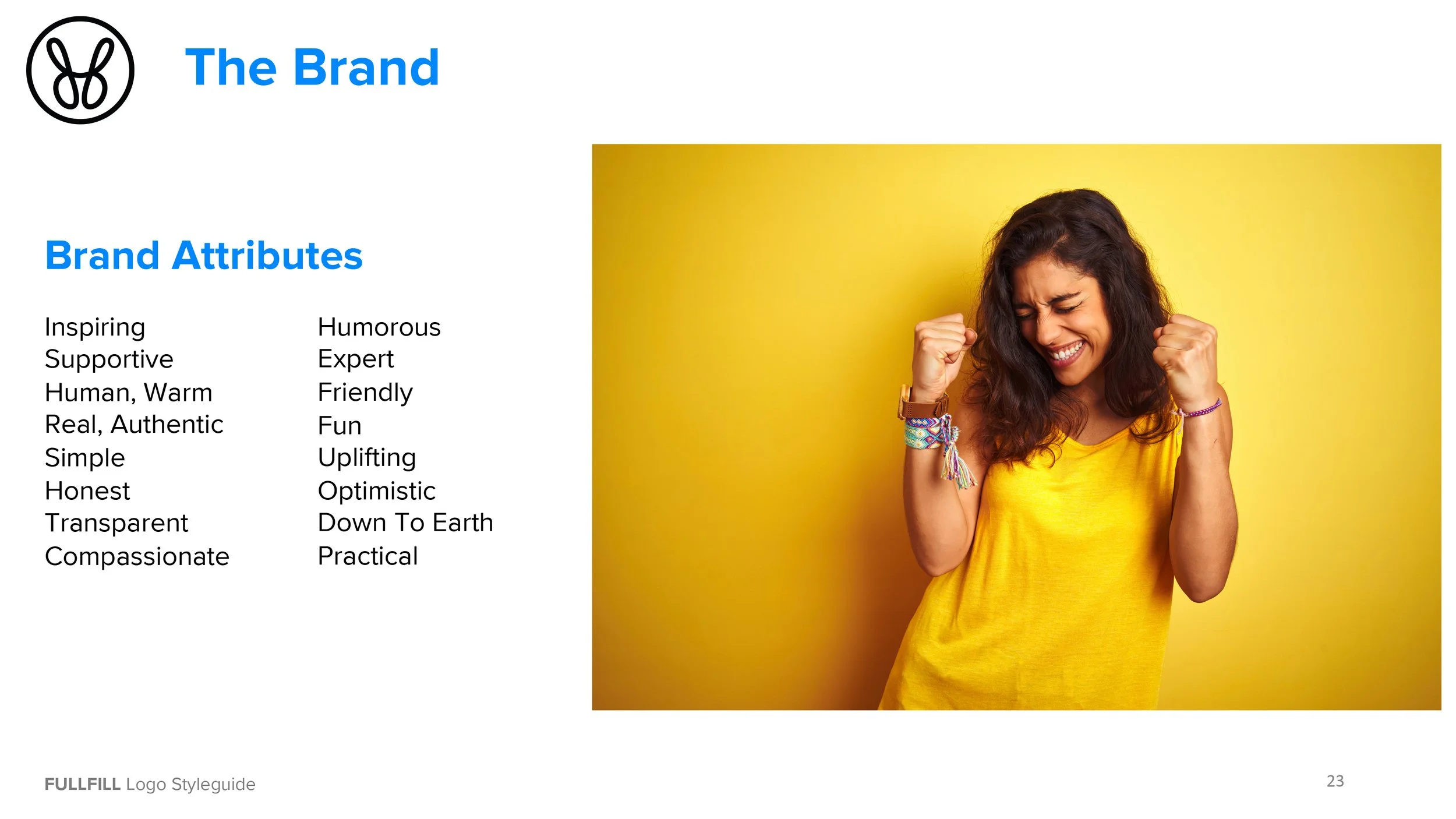 The Brand

Brand Attributes

Inspiring
Supportive
Human, Warm
Real, Authentic
Simple
Honest
Transparent
Compassionate

Humorous
Expert
Friendly
Fun
Uplifting
Optimistic
Down To Earth
Practical

FULLFILL Logo Styleguide

23